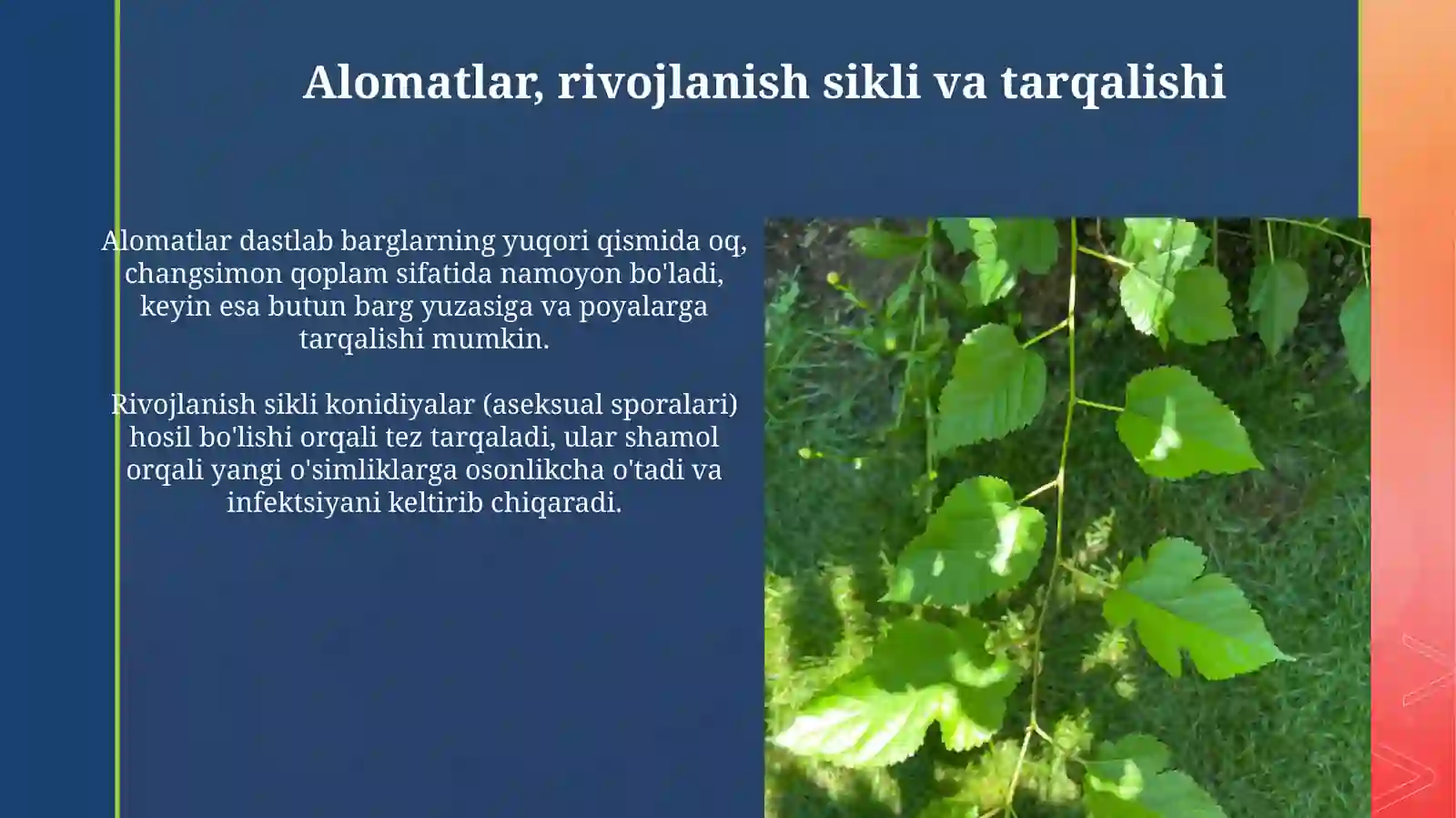 Alomatlar, rivojlanish sikli va tarqalishi

Alomatlar dastlab barglarning yuqori qismida oq, changsimon qoplam sifatida namoyon bo'ladi, keyin esa butun barg yuzasiga va poyalarga tarqalishi mumkin.

Rivojlanish sikli konidiyalar (aseksual sporalari) hosil bo'lishi orqali tez tarqaladi, ular shamol orqali yangi o'simliklarga osonlikcha o'tadi va infektsiyani keltirib chiqaradi.